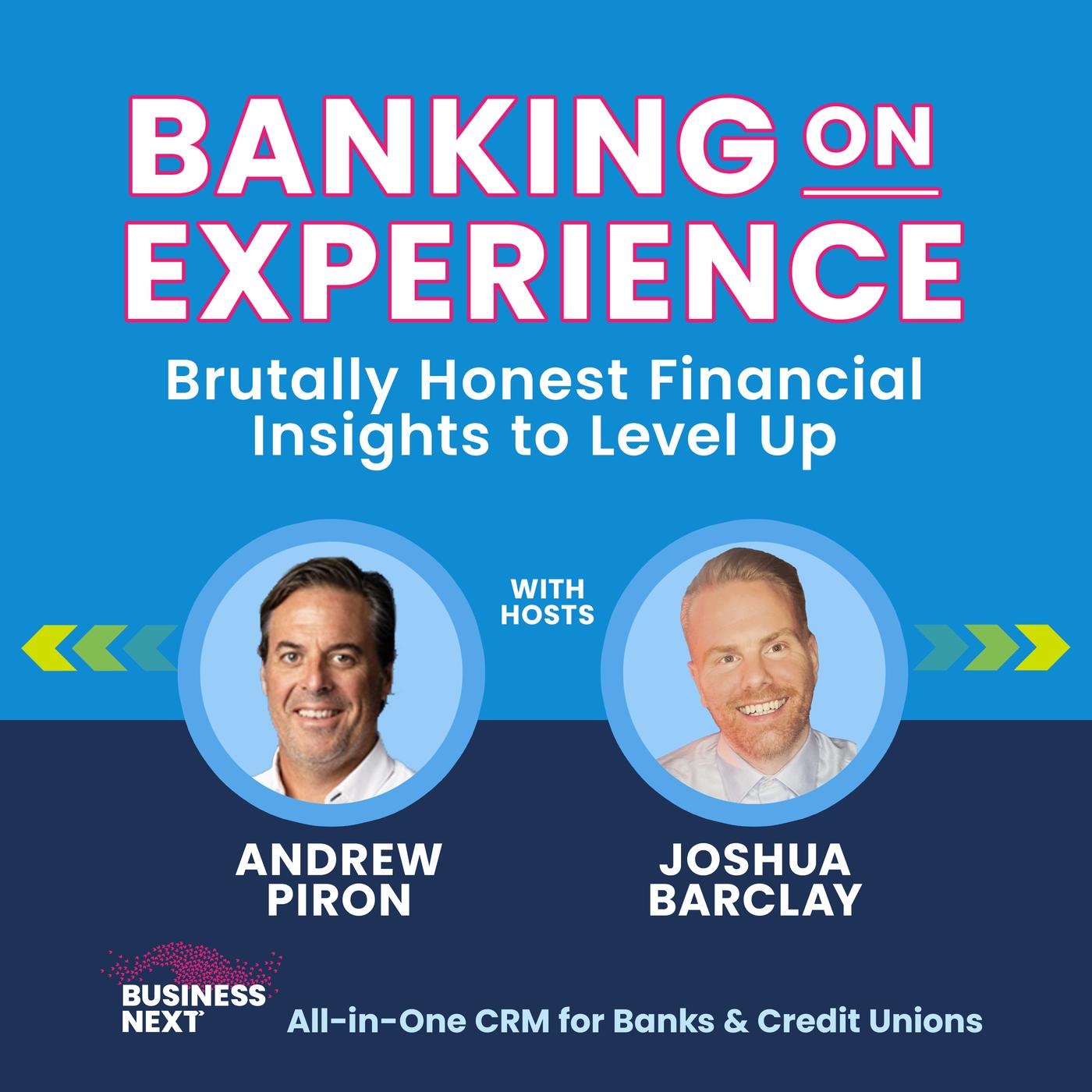 BANKING ON
EXPERIENCE

Brutally Honest Financial Insights to Level Up

WITH
HOSTS

ANDREW
PIRON

JOSHUA
BARCLAY

BUSINESS
NEXT

All-in-One CRM for Banks & Credit Unions